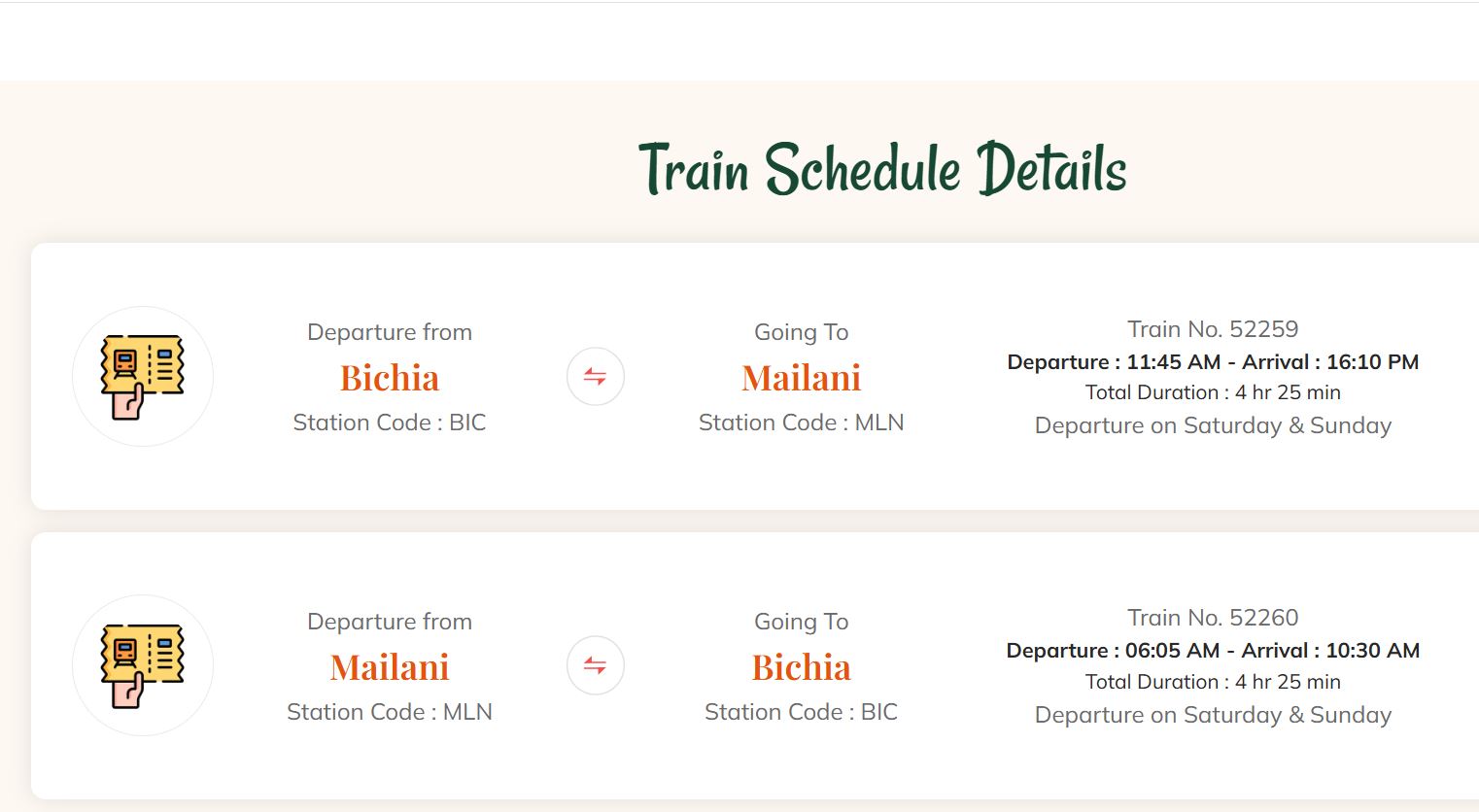 Train Schedule Details

Departure from
Bichia
Station Code : BIC

Going To
Mailani
Station Code : MLN

Train No. 52259
Departure : 11:45 AM - Arrival : 16:10 PM
Total Duration : 4 hr 25 min
Departure on Saturday & Sunday

Departure from
Mailani
Station Code : MLN

Going To
Bichia
Station Code : BIC

Train No. 52260
Departure : 06:05 AM - Arrival : 10:30 AM
Total Duration : 4 hr 25 min
Departure on Saturday & Sunday